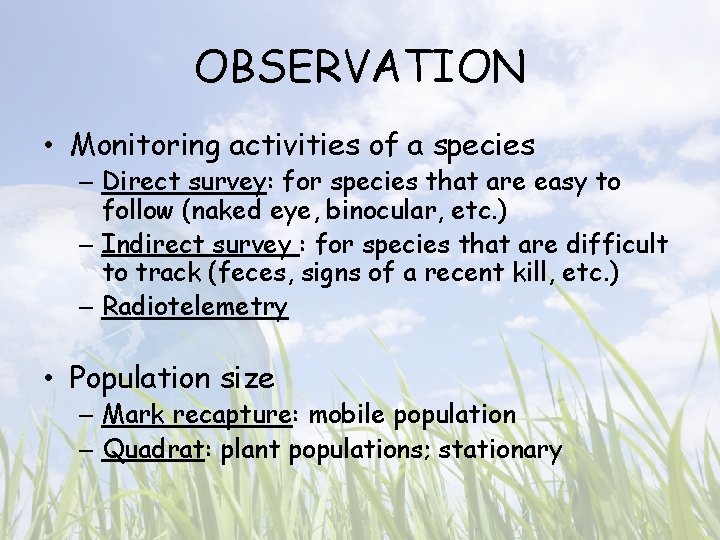 OBSERVATION

• Monitoring activities of a species
– Direct survey: for species that are easy to follow (naked eye, binocular, etc.)
– Indirect survey : for species that are difficult to track (feces, signs of a recent kill, etc.)
– Radiotelemetry

• Population size
– Mark recapture: mobile population
– Quadrat: plant populations; stationary